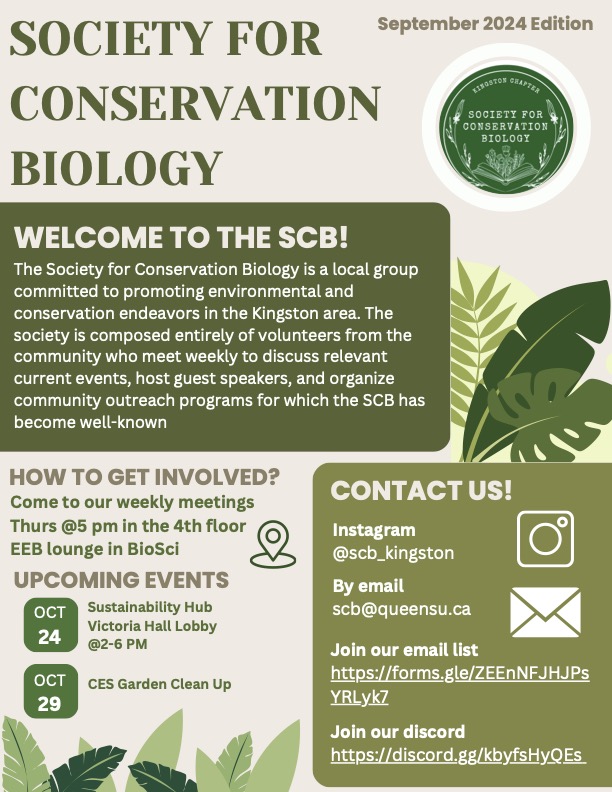 SOCIETY FOR CONSERVATION BIOLOGY

September 2024 Edition

KINGSTON CHAPTER
SOCIETY FOR CONSERVATION BIOLOGY

WELCOME TO THE SCB!

The Society for Conservation Biology is a local group committed to promoting environmental and conservation endeavors in the Kingston area. The society is composed entirely of volunteers from the community who meet weekly to discuss relevant current events, host guest speakers, and organize community outreach programs for which the SCB has become well-known

HOW TO GET INVOLVED?

Come to our weekly meetings Thurs @5 pm in the 4th floor EEB lounge in BioSci

UPCOMING EVENTS

OCT 24 Sustainability Hub Victoria Hall Lobby @2-6 PM

OCT 29 CES Garden Clean Up

CONTACT US!

Instagram
@scb_kingston

By email
scb@queensu.ca

Join our email list
https://forms.gle/ZEEnNFJHJPsYRLyk7

Join our discord
https://discord.gg/kbyfsHyQEs